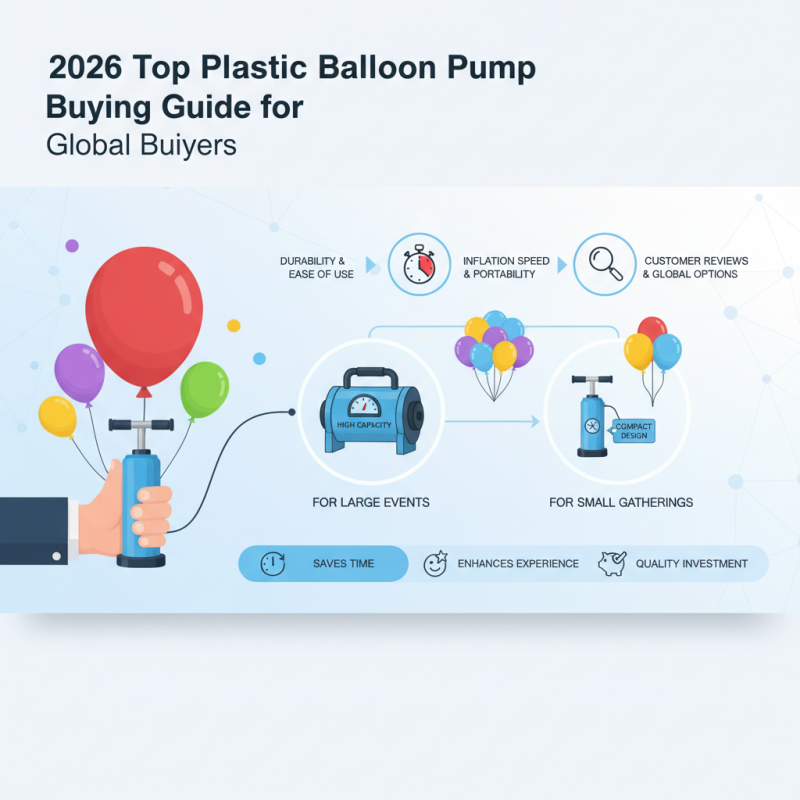 2026 Top Plastic Balloon Pump Buying Guide for Global Buiyers

DURABILITY & EASE OF USE

INFLATION SPEED & PORTABILITY

CUSTOMER REVIEWS & GLOBAL OPTIONS

HIGH CAPACITY

COMPACT DESIGN

FOR LARGE EVENTS

FOR SMALL GATHERINGS

SAVES TIME

ENHANCES EXPERIENCE

QUALITY INVESTMENT